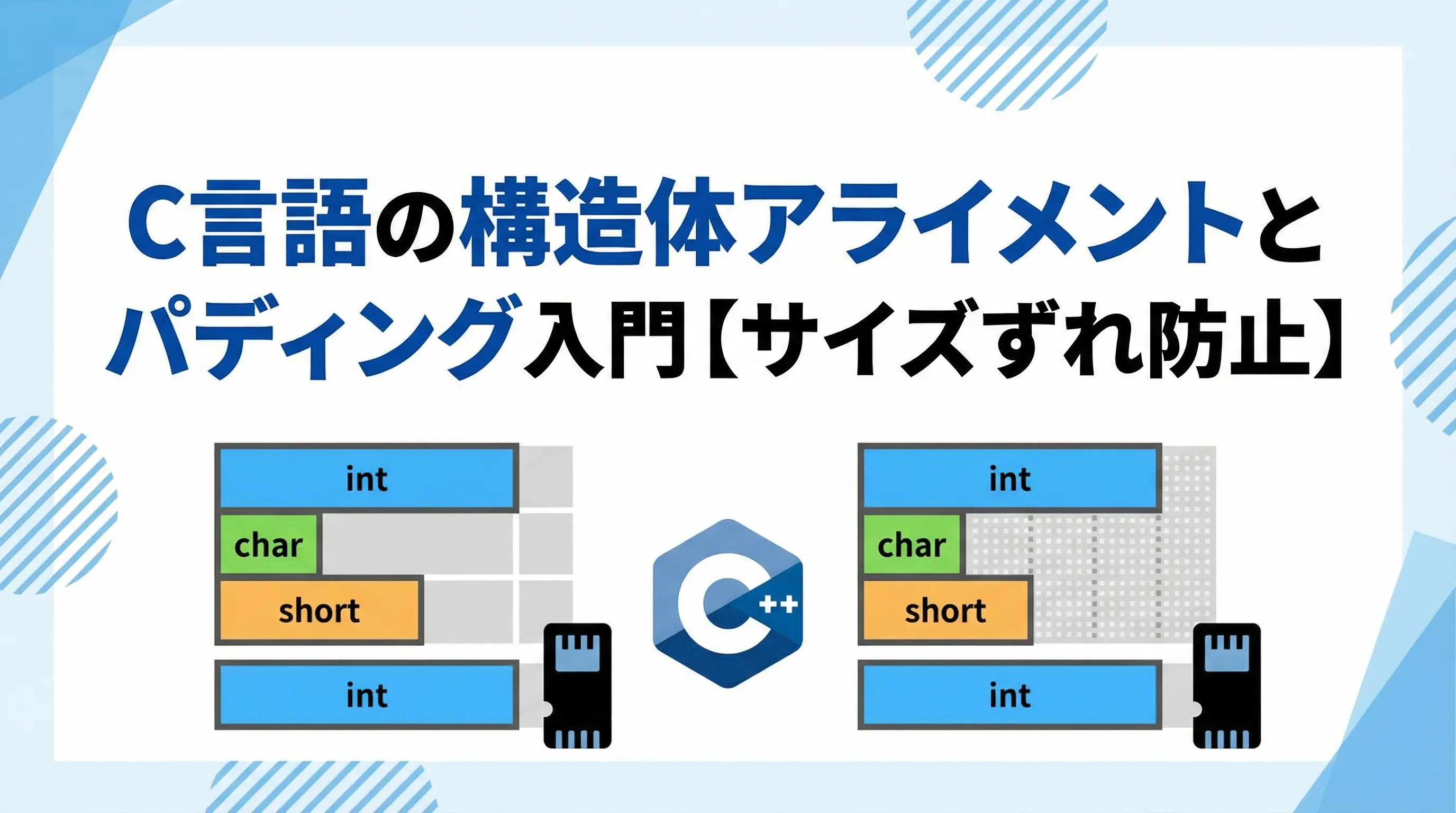 C言語の構造体アライメントとパディング入門【サイズずれ防止】

int
char
short
int

C++

int
char
short
int